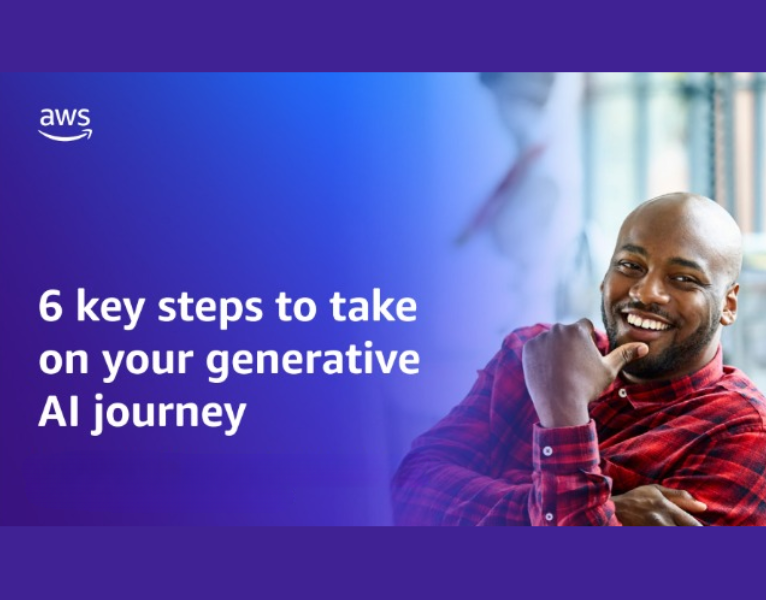 aws

6 key steps to take on your generative AI journey